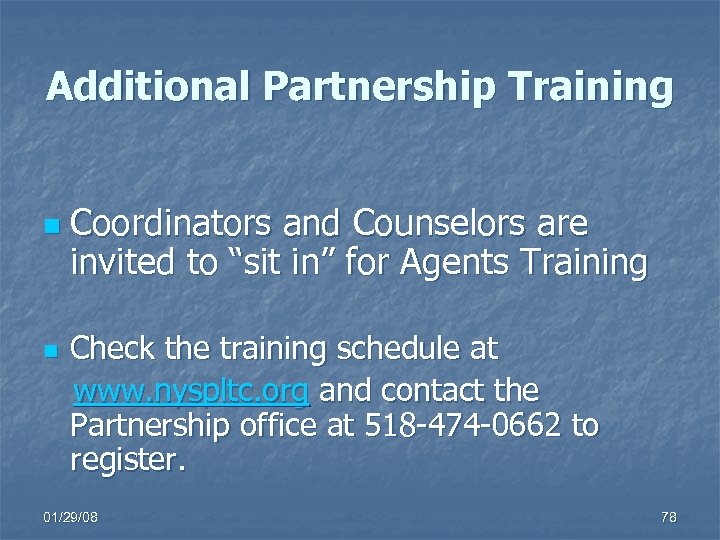 Additional Partnership Training

Coordinators and Counselors are invited to “sit in” for Agents Training

Check the training schedule at www.nyspltc.org and contact the Partnership office at 518-474-0662 to register.

01/29/08

78